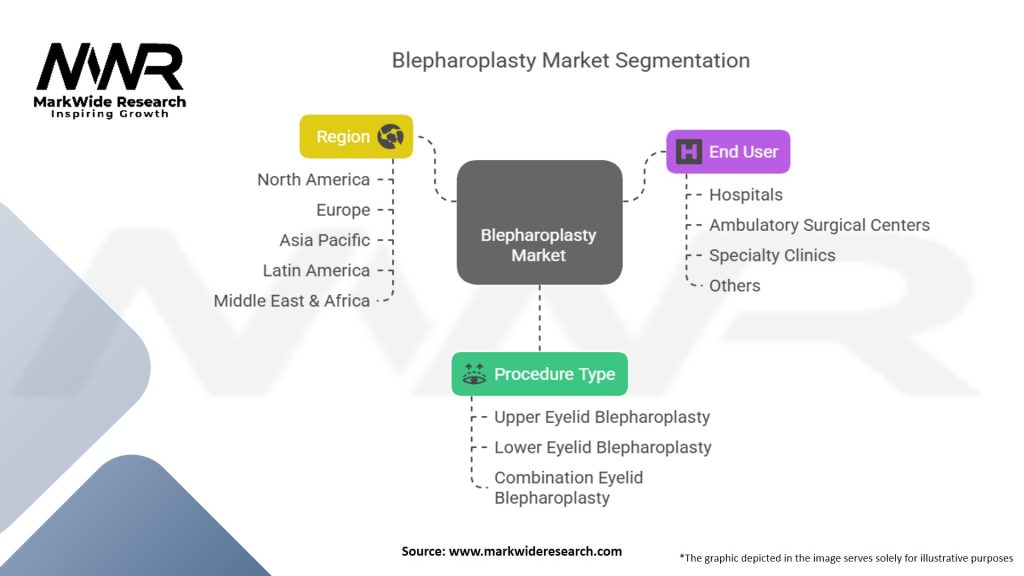 MWR
MarkWide Research
Inspiring Growth

Blepharoplasty Market Segmentation

Region
North America
Europe
Asia Pacific
Latin America
Middle East & Africa

Blepharoplasty Market

End User
Hospitals
Ambulatory Surgical Centers
Specialty Clinics
Others

Procedure Type
Upper Eyelid Blepharoplasty
Lower Eyelid Blepharoplasty
Combination Eyelid Blepharoplasty

Source: www.markwideresearch.com

*The graphic depicted in the image serves solely for illustrative purposes